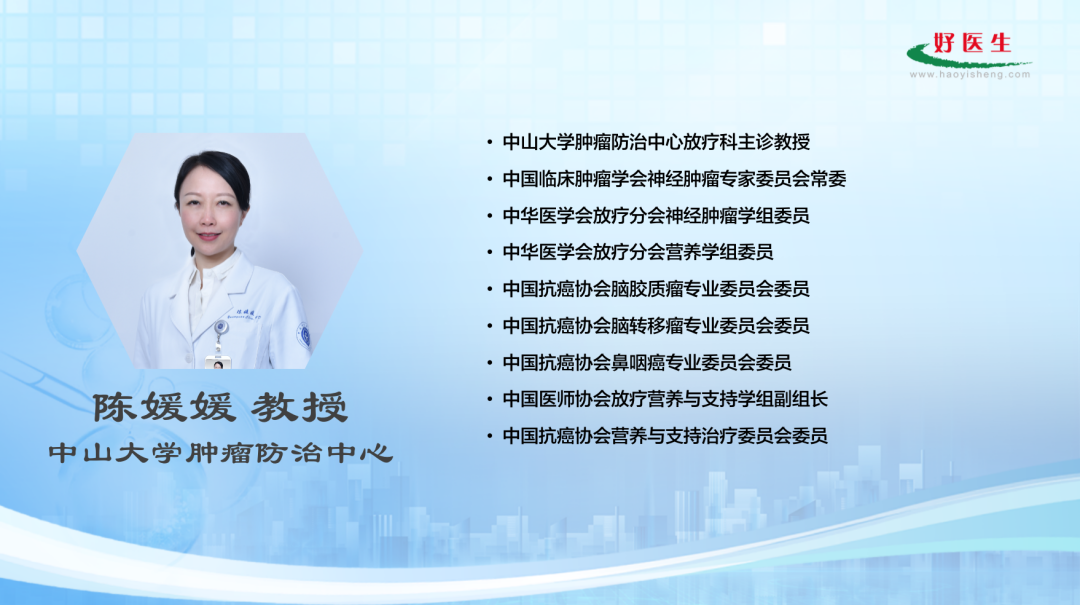 好医生
www.haoyisheng.com

陈媛媛 教授
中山大学肿瘤防治中心

• 中山大学肿瘤防治中心放疗科主诊教授
• 中国临床肿瘤学会神经肿瘤专家委员会常委
• 中华医学会放疗分会神经肿瘤学组委员
• 中华医学会放疗分会营养学组委员
• 中国抗癌协会脑胶质瘤专业委员会委员
• 中国抗癌协会脑转移瘤专业委员会委员
• 中国抗癌协会鼻咽癌专业委员会委员
• 中国医师协会放疗营养与支持学组副组长
• 中国抗癌协会营养与支持治疗委员会委员